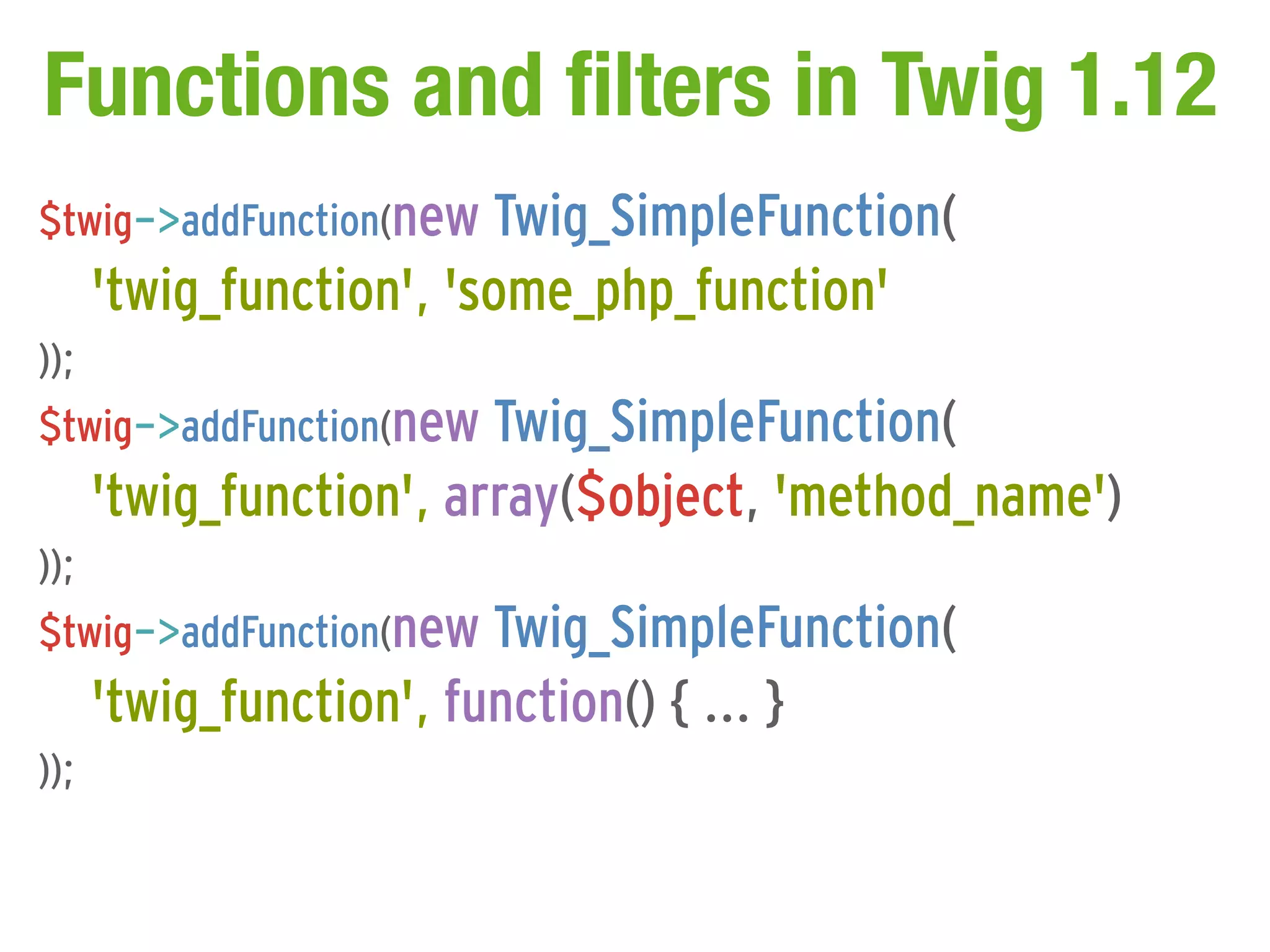 Functions and filters in Twig 1.12

$twig->addFunction(new Twig_SimpleFunction(
    'twig_function', 'some_php_function'
));
$twig->addFunction(new Twig_SimpleFunction(
    'twig_function', array($object, 'method_name')
));
$twig->addFunction(new Twig_SimpleFunction(
    'twig_function', function() { ... }
));